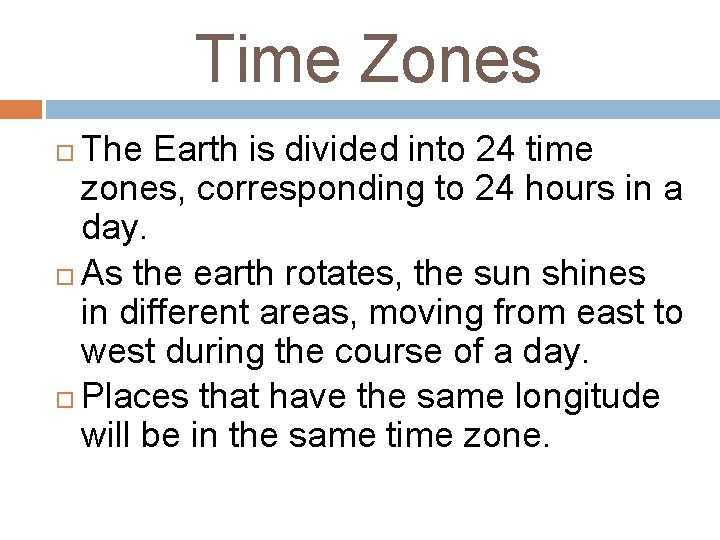 Time Zones

□ The Earth is divided into 24 time zones, corresponding to 24 hours in a day.

□ As the earth rotates, the sun shines in different areas, moving from east to west during the course of a day.

□ Places that have the same longitude will be in the same time zone.